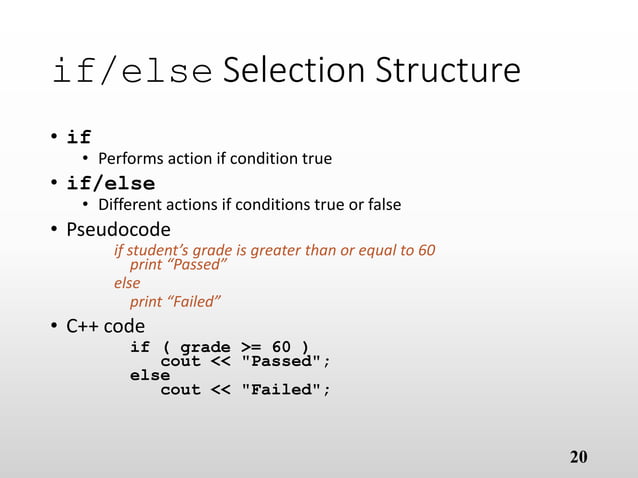 if/else Selection Structure

• if
  • Performs action if condition true
• if/else
  • Different actions if conditions true or false
• Pseudocode

if student's grade is greater than or equal to 60
  print "Passed"
else
  print "Failed"

• C++ code

if ( grade >= 60 )
  cout << "Passed";
else
  cout << "Failed";

20